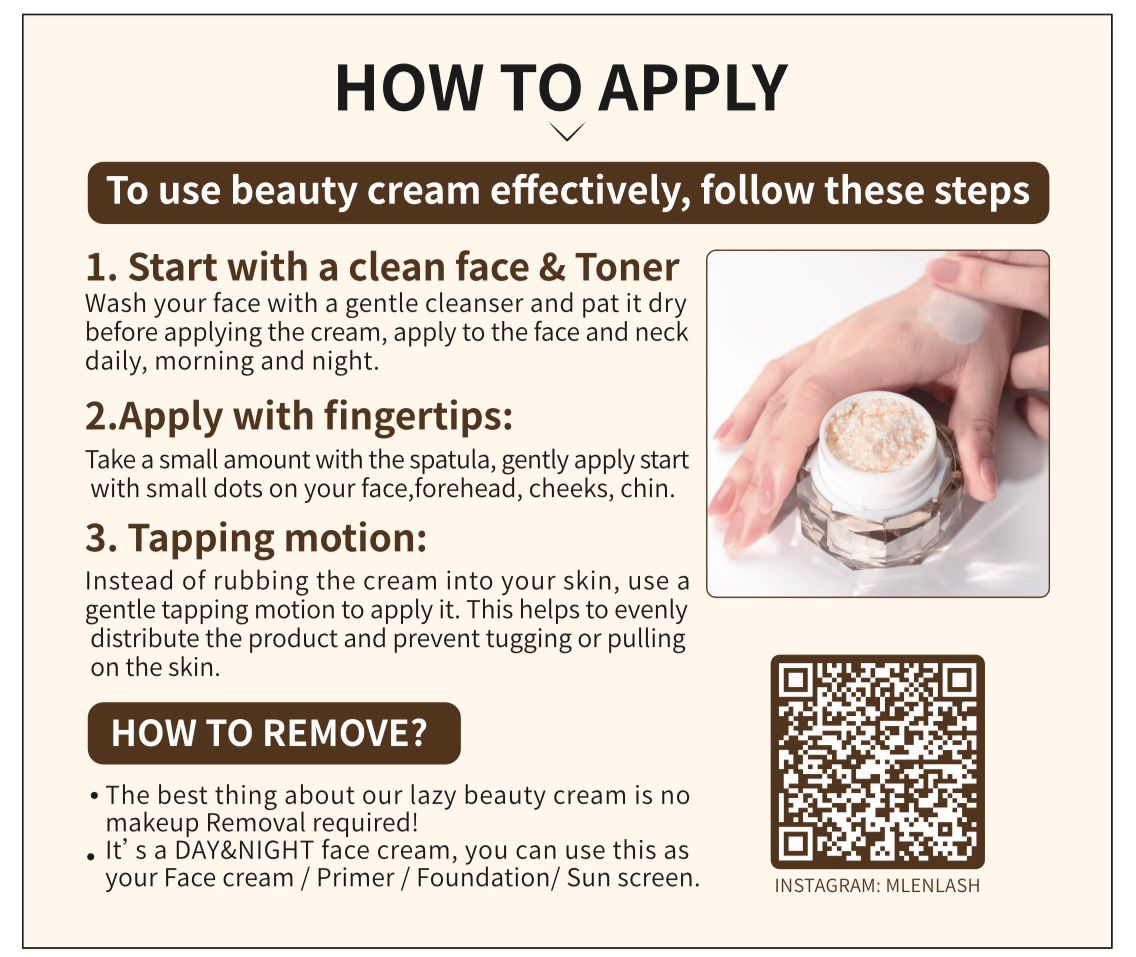 HOW TO APPLY

To use beauty cream effectively, follow these steps

1. Start with a clean face & Toner
Wash your face with a gentle cleanser and pat it dry before applying the cream, apply to the face and neck daily, morning and night.

2.Apply with fingertips:
Take a small amount with the spatula, gently apply start with small dots on your face,forehead, cheeks, chin.

3. Tapping motion:
Instead of rubbing the cream into your skin, use a gentle tapping motion to apply it. This helps to evenly distribute the product and prevent tugging or pulling on the skin.

HOW TO REMOVE?

• The best thing about our lazy beauty cream is no makeup Removal required!
• It' s a DAY&NIGHT face cream, you can use this as your Face cream / Primer / Foundation/ Sun screen.

INSTAGRAM: MLENLASH